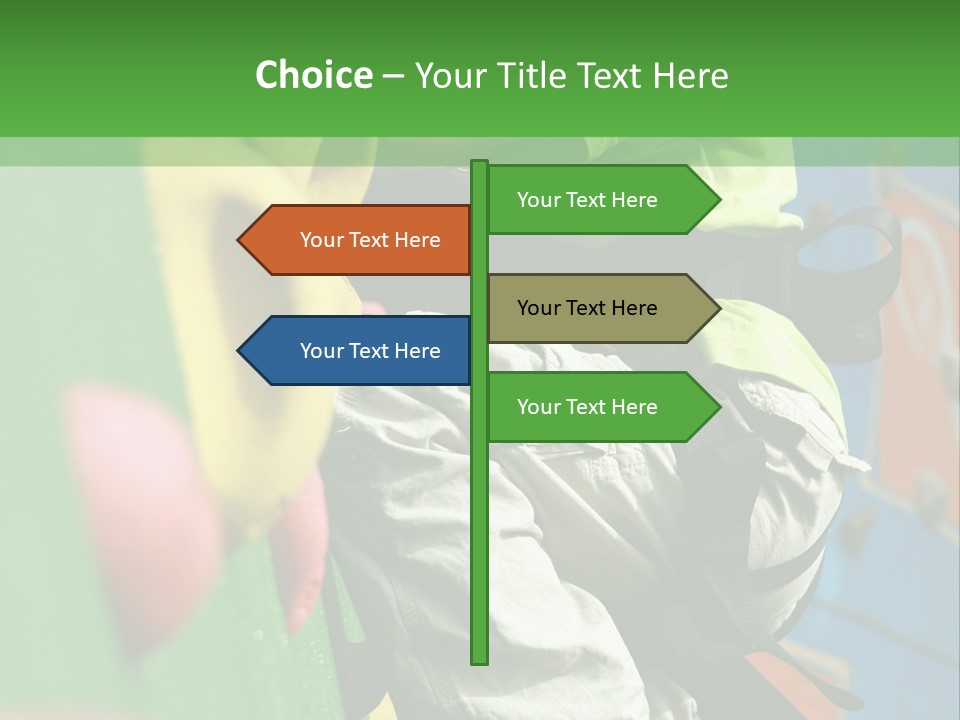 Choice – Your Title Text Here

Your Text Here

Your Text Here

Your Text Here

Your Text Here

Your Text Here